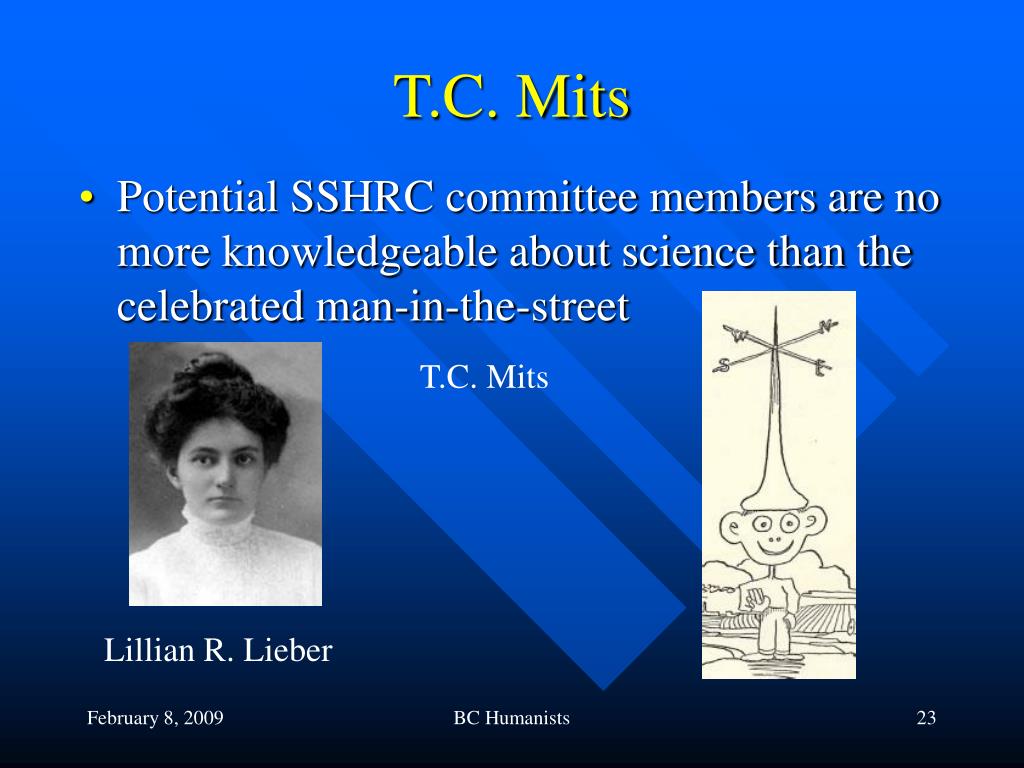 T.C. Mits

• Potential SSHRC committee members are no more knowledgeable about science than the celebrated man-in-the-street

T.C. Mits

W N S E

Lillian R. Lieber

February 8, 2009

BC Humanists

23